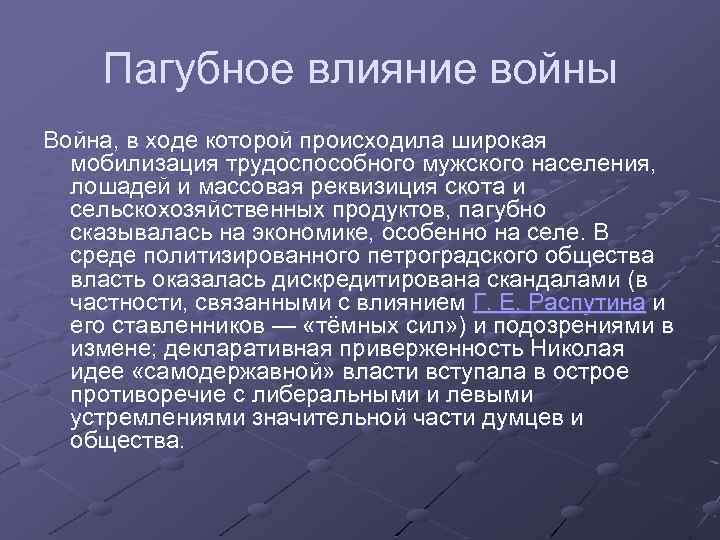 Пагубное влияние войны

Война, в ходе которой происходила широкая мобилизация трудоспособного мужского населения, лошадей и массовая реквизиция скота и сельскохозяйственных продуктов, пагубно сказывалась на экономике, особенно на селе. В среде политизированного петроградского общества власть оказалась дискредитирована скандалами (в частности, связанными с влиянием Г. Е. Распутина и его ставленников — «тёмных сил») и подозрениями в измене; декларативная приверженность Николая идее «самодержавной» власти вступала в острое противоречие с либеральными и левыми устремлениями значительной части думцев и общества.